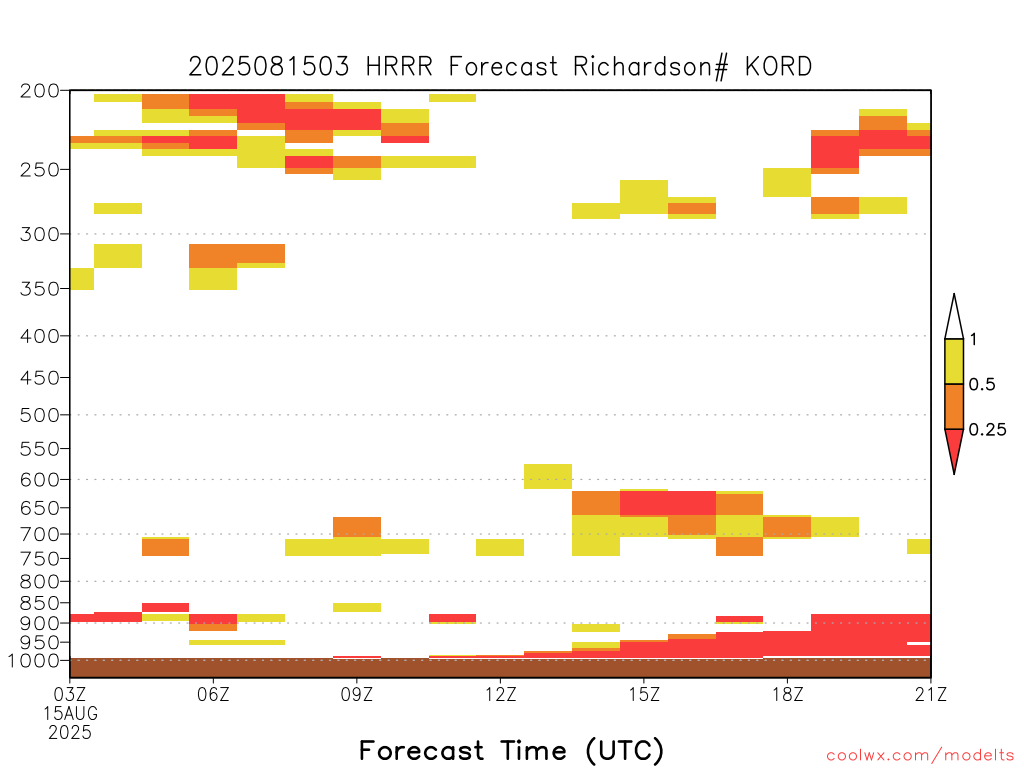 2025081503 HRRR Forecast Richardson# KORD

200
250
300
350
400
450
500
550
600
650
700
750
800
850
900
950
1000

1
0.5
0.25

03Z
15AUG
2025
06Z
09Z
12Z
15Z
18Z
21Z

Forecast Time (UTC)

coolwx.com/modelts